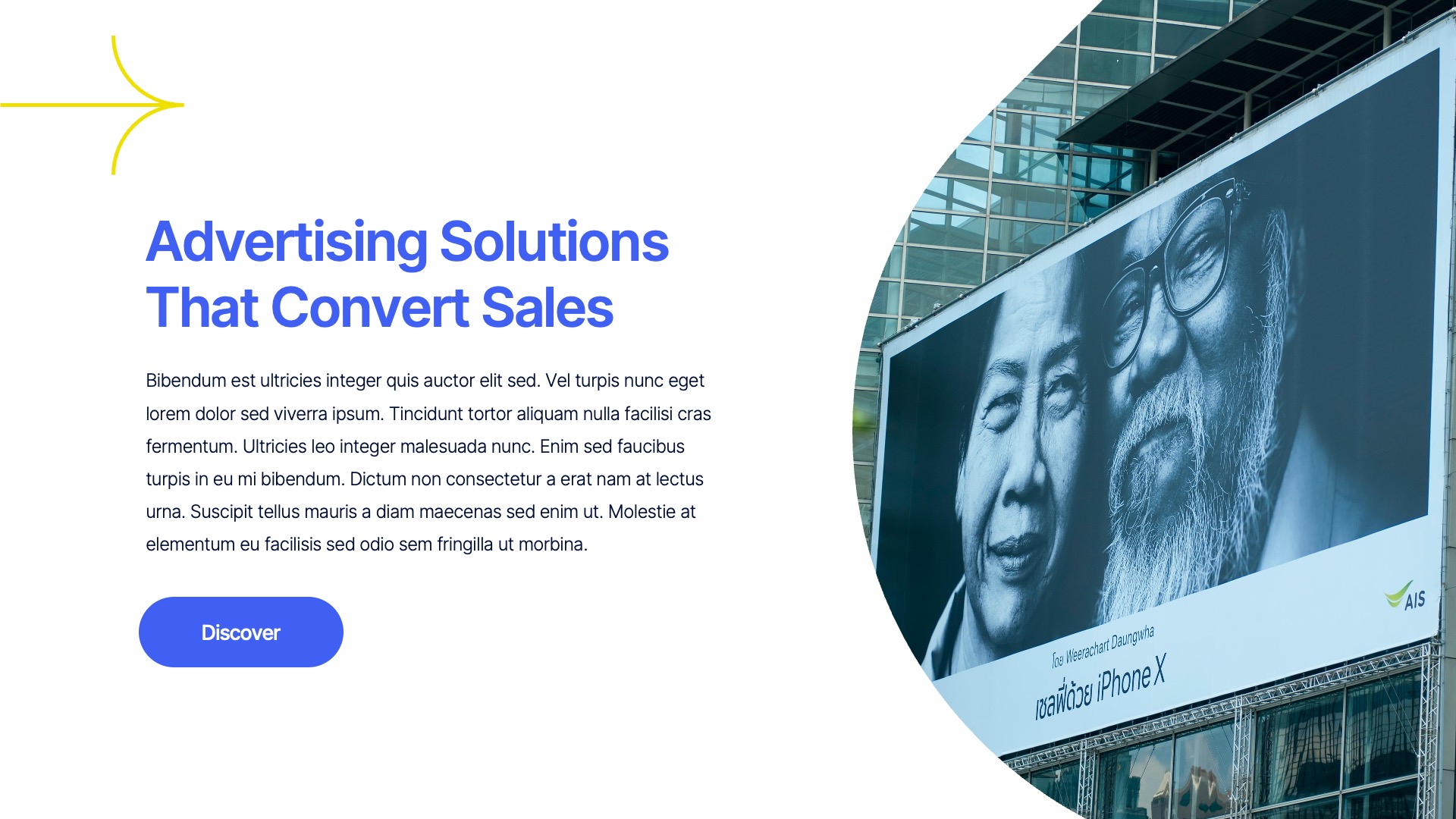 Advertising Solutions That Convert Sales

Bibendum est ultricies integer quis auctor elit sed. Vel turpis nunc eget lorem dolor sed viverra ipsum. Tincidunt tortor aliquam nulla facilisi cras fermentum. Ultricies leo integer malesuada nunc. Enim sed faucibus turpis in eu mi bibendum. Dictum non consectetur a erat nam at lectus urna. Suscipit tellus mauris a diam maecenas sed enim ut. Molestie at elementum eu facilisis sed odio sem fringilla ut morbina.

Discover

AIS

โดย Weerachart Daungwha

เซลฟี่ด้วย iPhone X